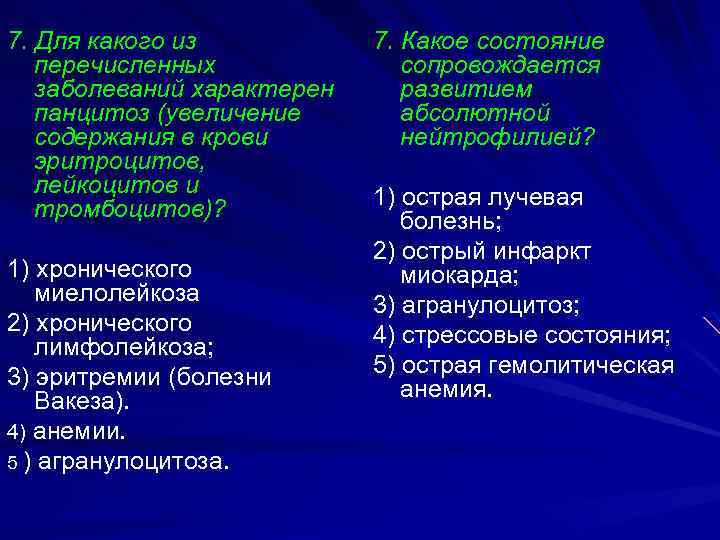 7. Для какого из перечисленных заболеваний характерен панцитоз (увеличение содержания в крови эритроцитов, лейкоцитов и тромбоцитов)?

1) хронического миелолейкоза
2) хронического лимфолейкоза;
3) эритремии (болезни Вакеза).
4) анемии.
5 ) агранулоцитоза.

7. Какое состояние сопровождается развитием абсолютной нейтрофилией?

1) острая лучевая болезнь;
2) острый инфаркт миокарда;
3) агранулоцитоз;
4) стрессовые состояния;
5) острая гемолитическая анемия.